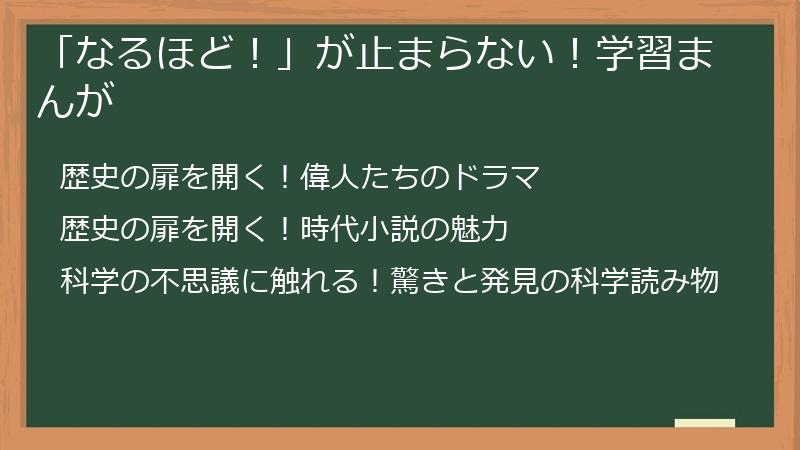 「なるほど！」が止まらない！学習まんが

歴史の扉を開く！偉人たちのドラマ

歴史の扉を開く！時代小説の魅力

科学の不思議に触れる！驚きと発見の科学読み物